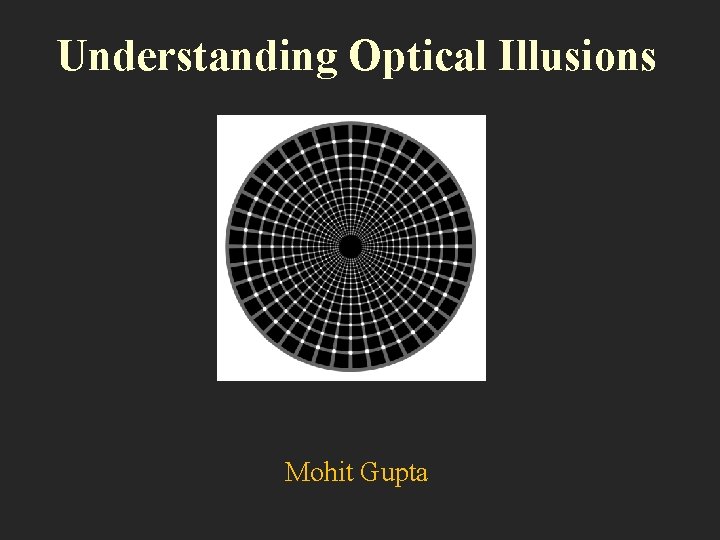 Understanding Optical Illusions

Mohit Gupta